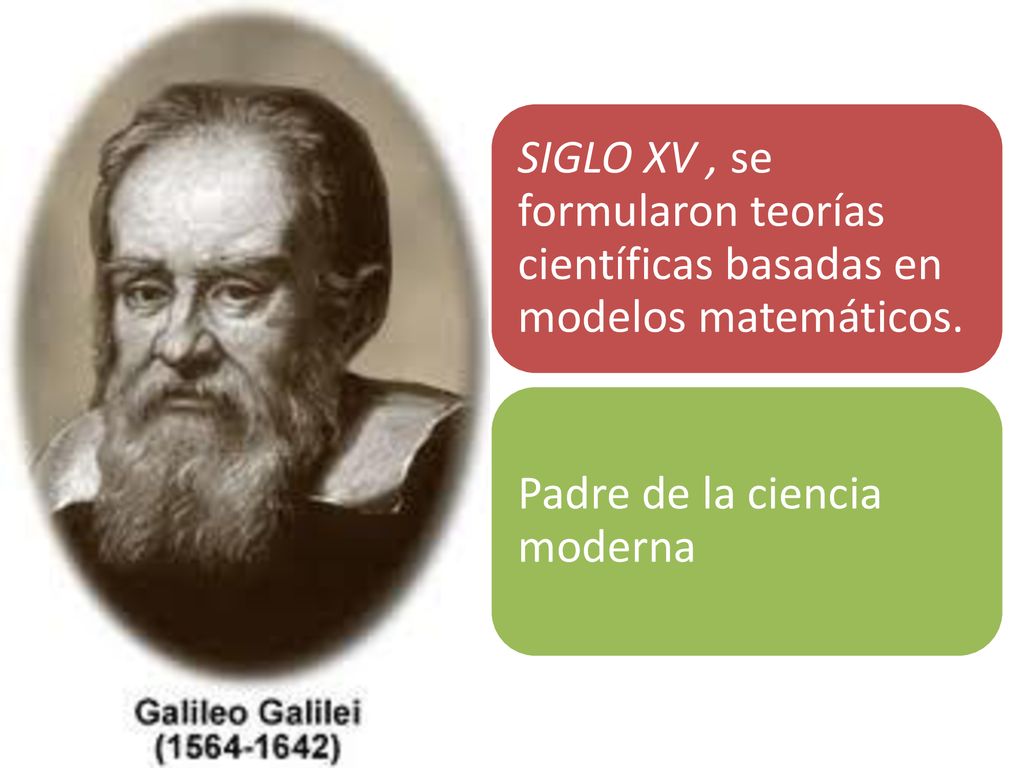 Galileo Galilei
(1564-1642)

SIGLO XV , se formularon teorías científicas basadas en modelos matemáticos.

Padre de la ciencia moderna